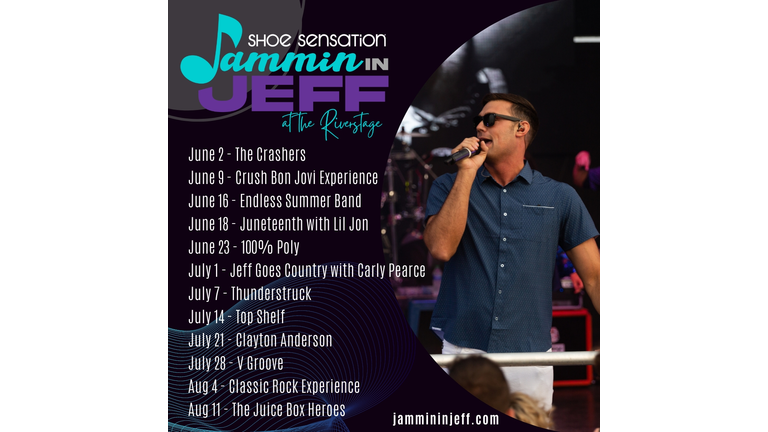 SHOE SENSATION
Jammin IN
JEFF
at the Riverstage

June 2 - The Crashers
June 9 - Crush Bon Jovi Experience
June 16 - Endless Summer Band
June 18 - Juneteenth with Lil Jon
June 23 - 100% Poly
July 1 - Jeff Goes Country with Carly Pearce
July 7 - Thunderstruck
July 14 - Top Shelf
July 21 - Clayton Anderson
July 28 - V Groove
Aug 4 - Classic Rock Experience
Aug 11 - The Juice Box Heroes

jammininjeff.com